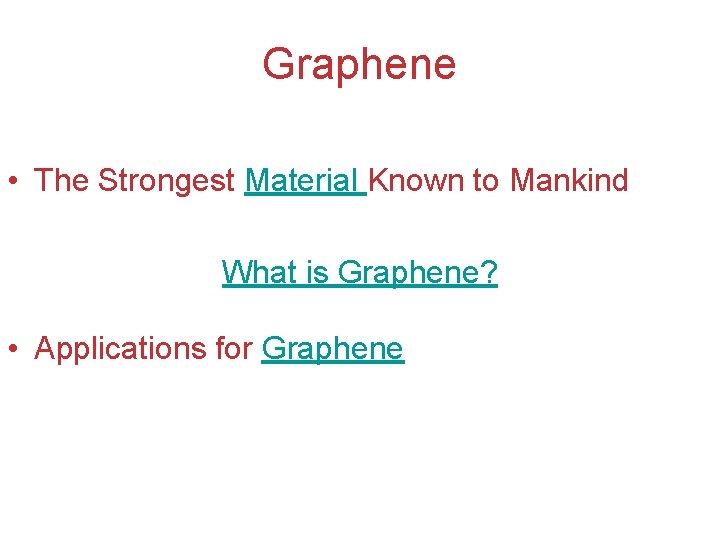 Graphene

• The Strongest Material Known to Mankind

What is Graphene?

• Applications for Graphene